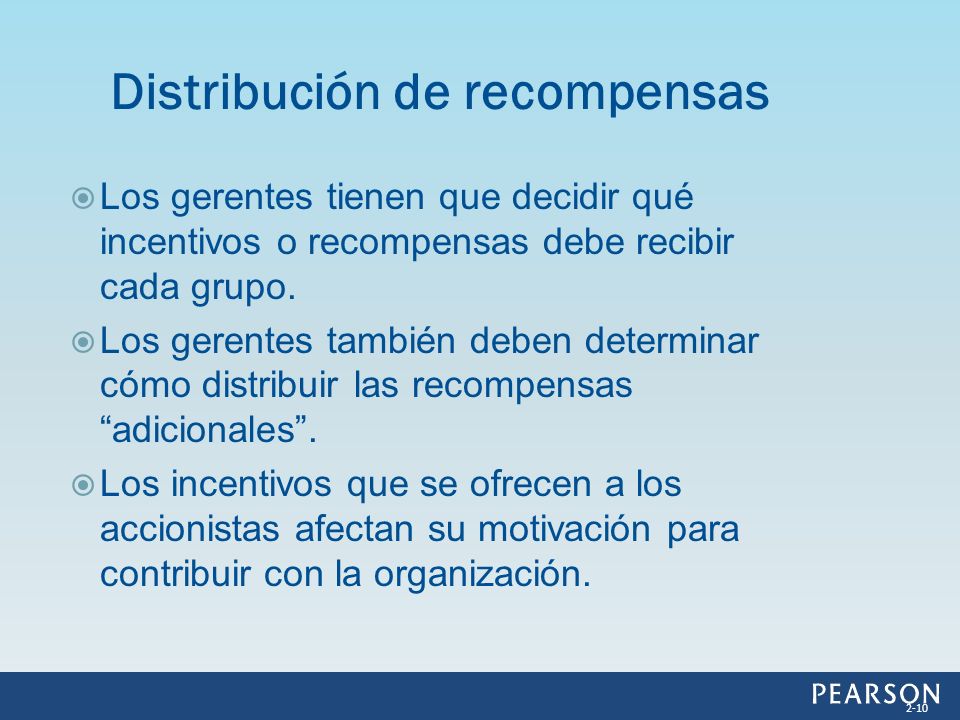 Distribución de recompensas

Los gerentes tienen que decidir qué incentivos o recompensas debe recibir cada grupo.

Los gerentes también deben determinar cómo distribuir las recompensas “adicionales”.

Los incentivos que se ofrecen a los accionistas afectan su motivación para contribuir con la organización.

PEARSON

2-10